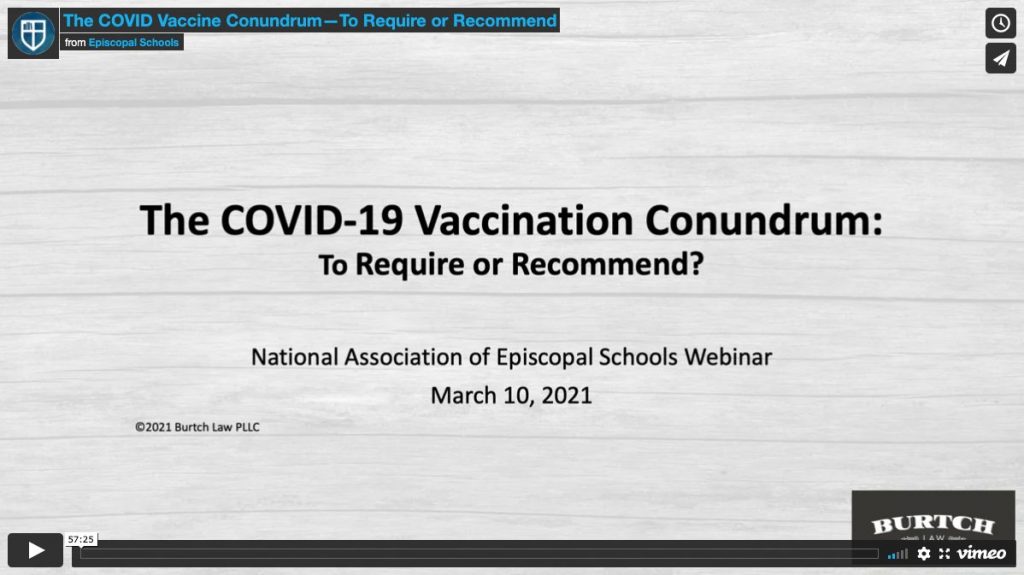 The COVID Vaccine Conundrum—To Require or Recommend

from Episcopal Schools

The COVID-19 Vaccination Conundrum:

To Require or Recommend?

National Association of Episcopal Schools Webinar

March 10, 2021

©2021 Burtch Law PLLC

BURTCH

LAW

57:25

vimeo